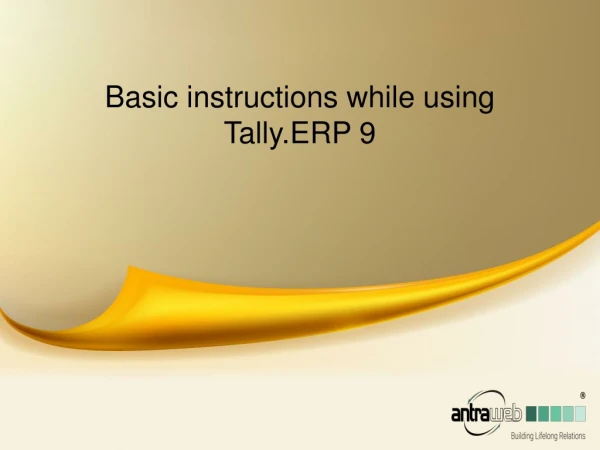 Basic instructions while using Tally.ERP 9

antraweb ®
Building Lifelong Relations